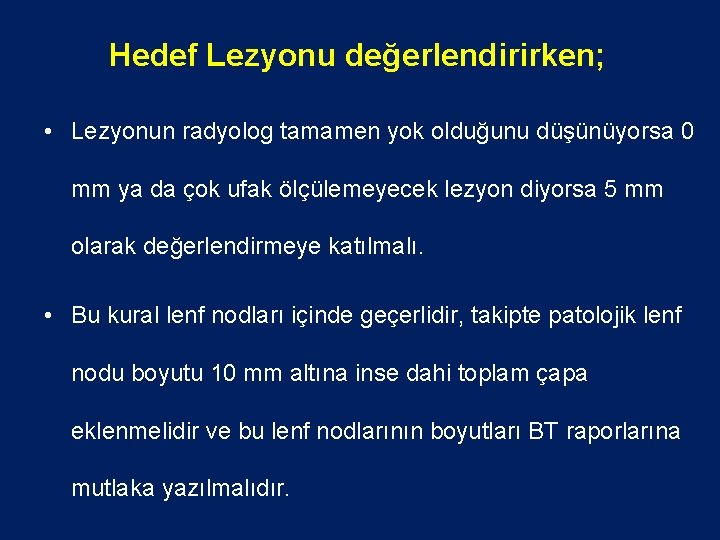 Hedef Lezyonu değerlendirirken;

• Lezyonun radyolog tamamen yok olduğunu düşünüyorsa 0 mm ya da çok ufak ölçülemeyecek lezyon diyorsa 5 mm olarak değerlendirmeye katılmalı.

• Bu kural lenf nodları içinde geçerlidir, takipte patolojik lenf nodu boyutu 10 mm altına inse dahi toplam çapa eklenmelidir ve bu lenf nodlarının boyutları BT raporlarına mutlaka yazılmalıdır.